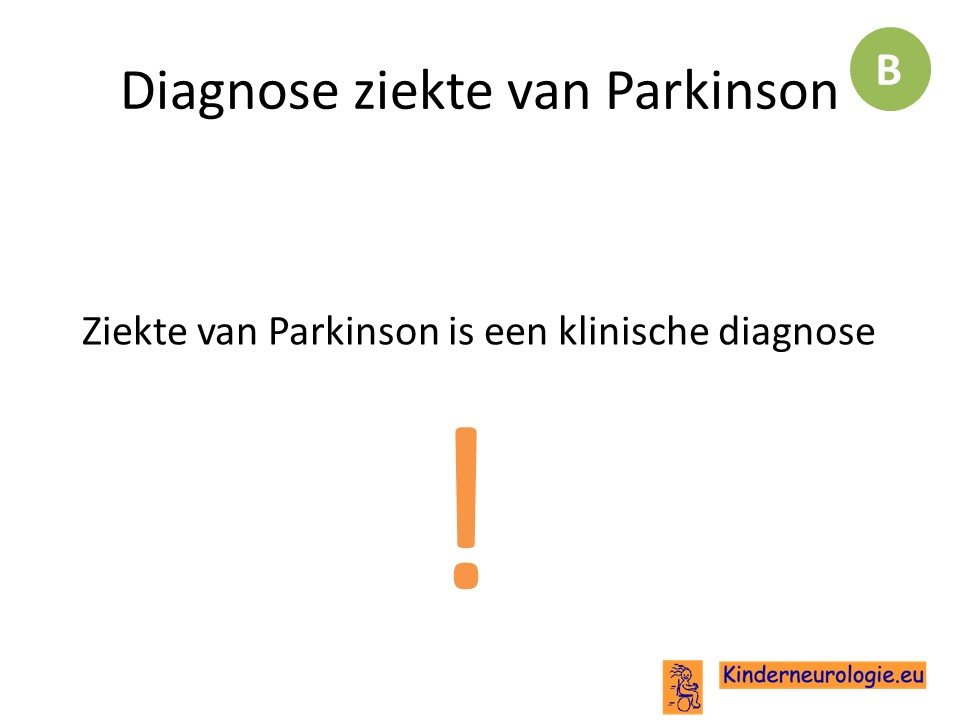 Diagnose ziekte van Parkinson

B

Ziekte van Parkinson is een klinische diagnose

!

Kinderneurologie.eu